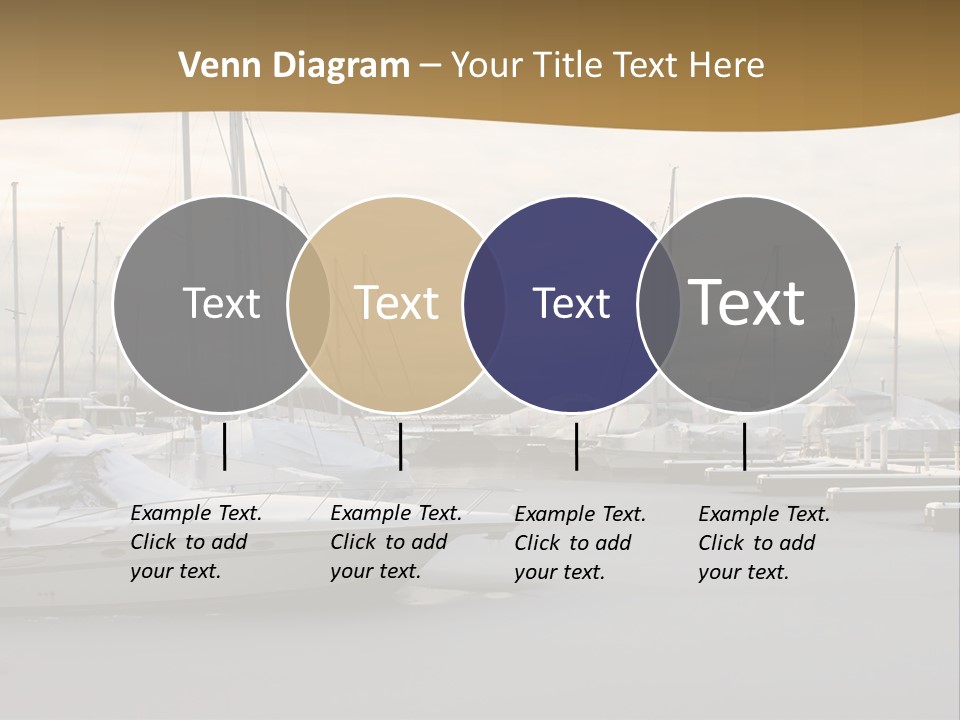 Venn Diagram – Your Title Text Here

Text

Text

Text

Text

Example Text. Click to add your text.

Example Text. Click to add your text.

Example Text. Click to add your text.

Example Text. Click to add your text.